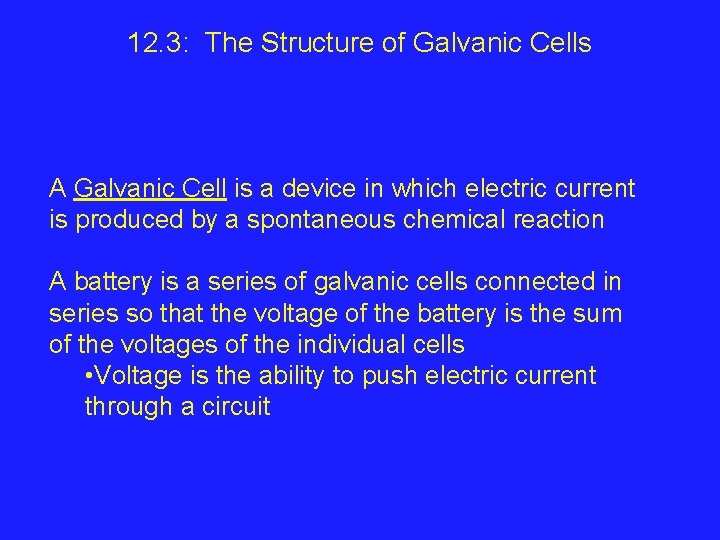 12.3: The Structure of Galvanic Cells

A Galvanic Cell is a device in which electric current is produced by a spontaneous chemical reaction

A battery is a series of galvanic cells connected in series so that the voltage of the battery is the sum of the voltages of the individual cells

•Voltage is the ability to push electric current through a circuit